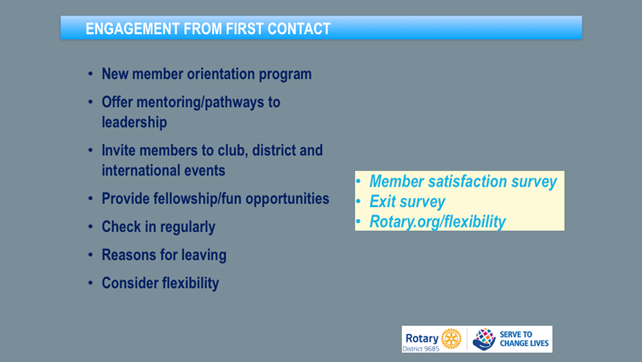 ENGAGEMENT FROM FIRST CONTACT

• New member orientation program
• Offer mentoring/pathways to leadership
• Invite members to club, district and international events
• Provide fellowship/fun opportunities
• Check in regularly
• Reasons for leaving
• Consider flexibility

• Member satisfaction survey
• Exit survey
• Rotary.org/flexibility

Rotary District 9685

SERVE TO CHANGE LIVES